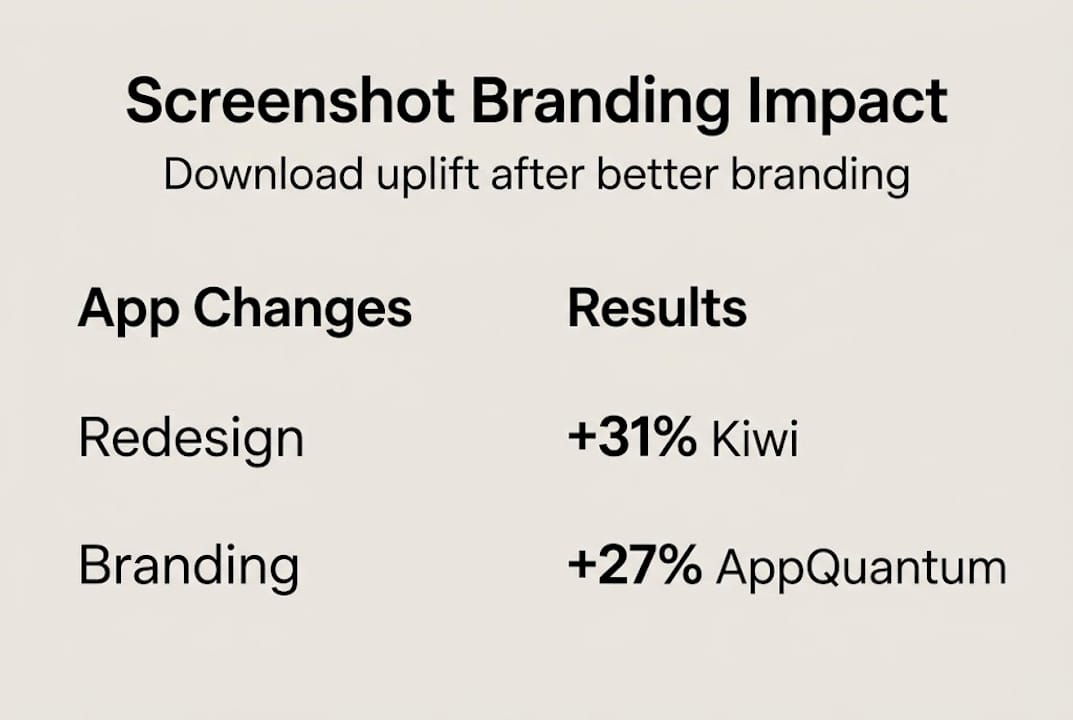 Screenshot Branding Impact
Download uplift after better branding

| App Changes | Results |
|---|---|
| Redesign | +31% Kiwi |
| Branding | +27% AppQuantum |